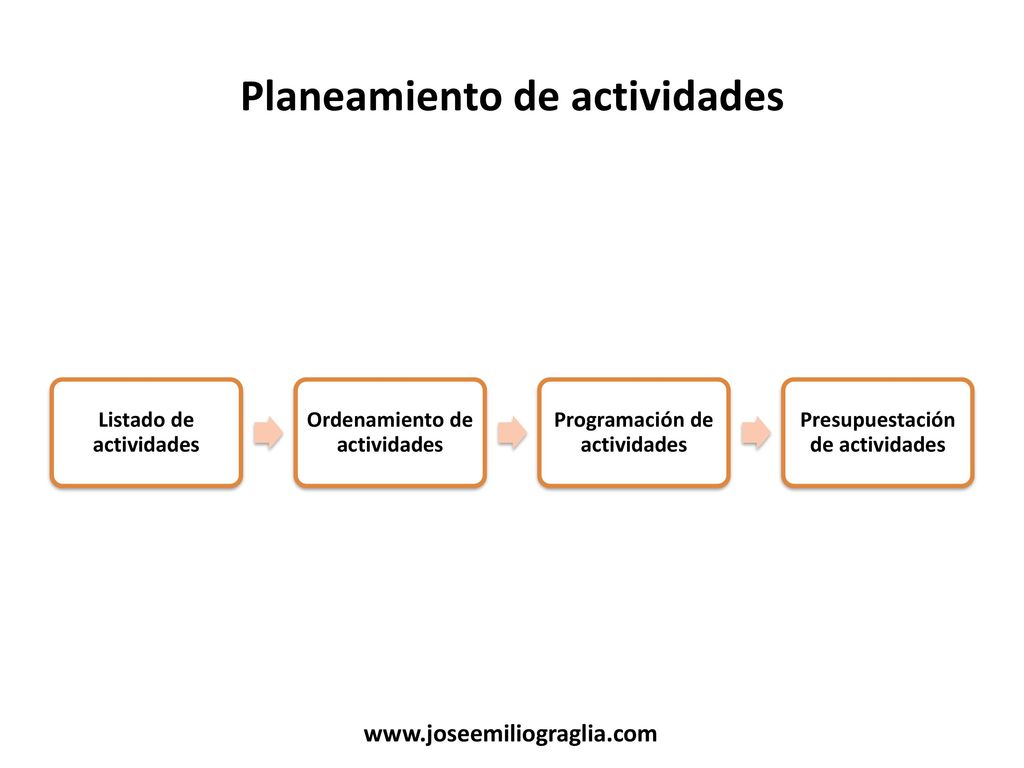 Planeamiento de actividades

Listado de actividades

Ordenamiento de actividades

Programación de actividades

Presupuestación de actividades

www.joseemiliograglia.com